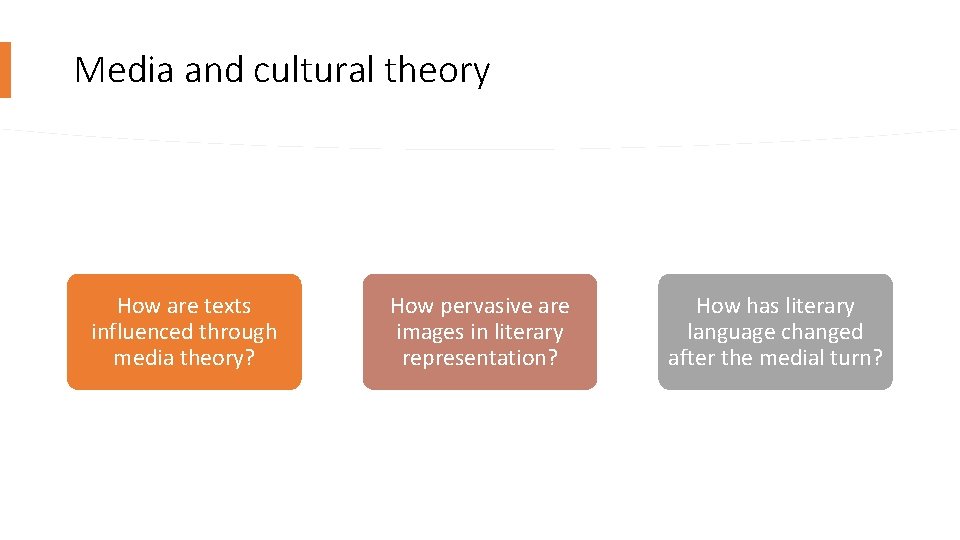 Media and cultural theory

How are texts influenced through media theory?

How pervasive are images in literary representation?

How has literary language changed after the medial turn?